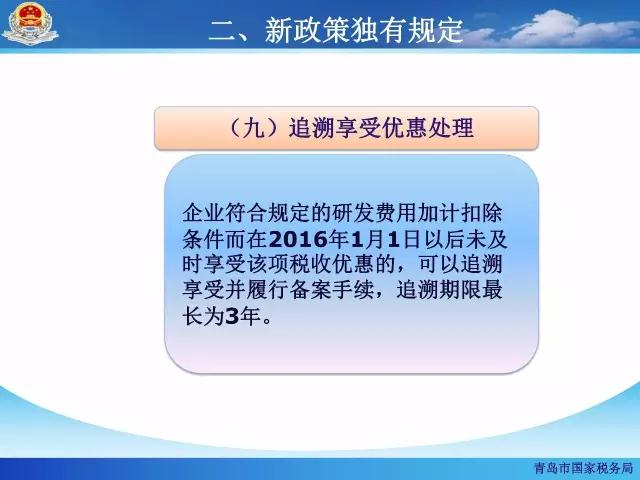 二、新政策独有规定

（九）追溯享受优惠处理

企业符合规定的研发费用加计扣除条件而在2016年1月1日以后未及时享受该项税收优惠的，可以追溯享受并履行备案手续，追溯期限最长为3年。

青岛市国家税务局